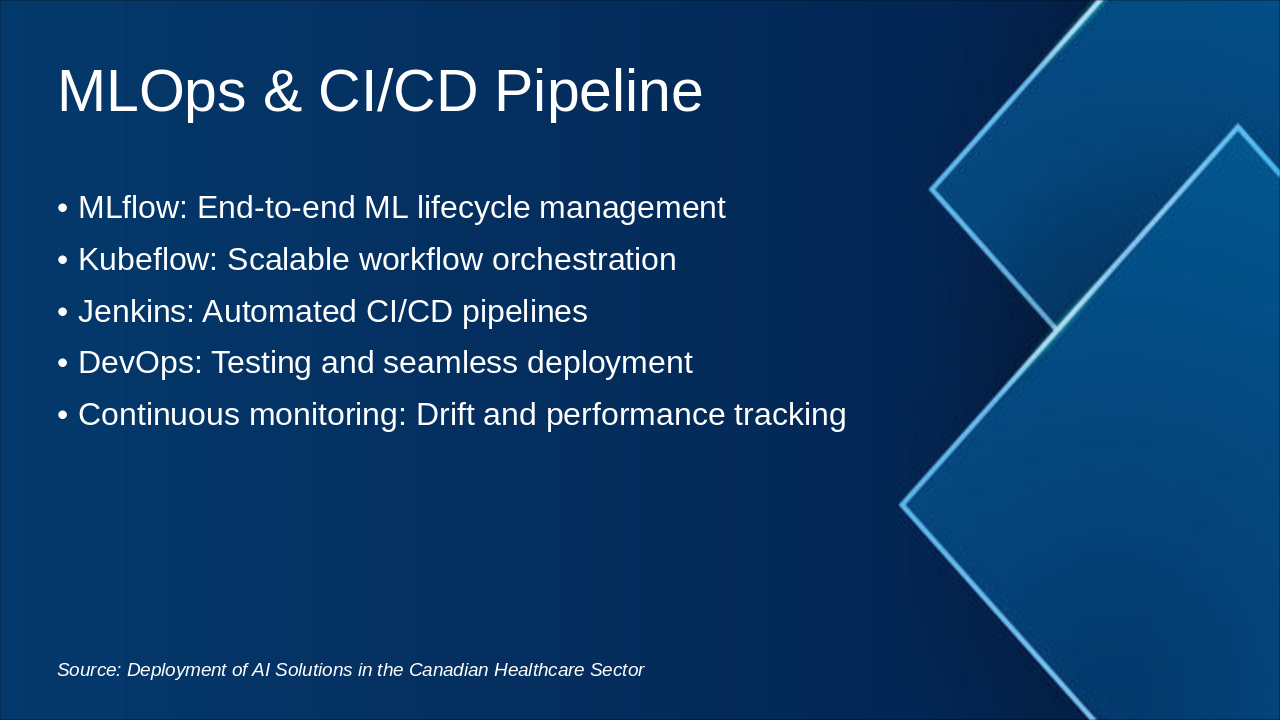 MLOps & CI/CD Pipeline

• MLflow: End-to-end ML lifecycle management
• Kubeflow: Scalable workflow orchestration
• Jenkins: Automated CI/CD pipelines
• DevOps: Testing and seamless deployment
• Continuous monitoring: Drift and performance tracking

Source: Deployment of AI Solutions in the Canadian Healthcare Sector